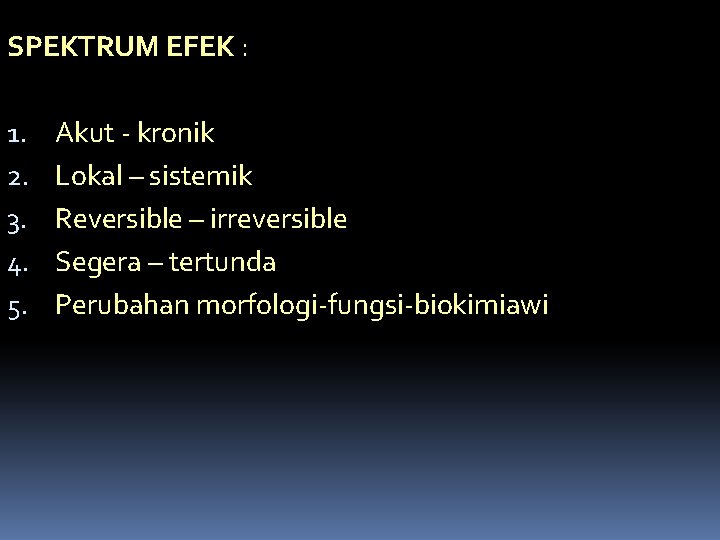 SPEKTRUM EFEK :

1. Akut - kronik
2. Lokal – sistemik
3. Reversible – irreversible
4. Segera – tertunda
5. Perubahan morfologi-fungsi-biokimiawi